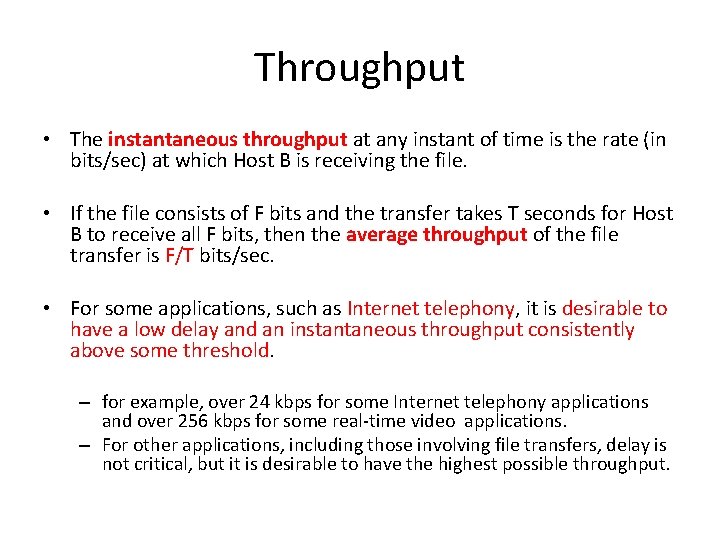 Throughput

• The instantaneous throughput at any instant of time is the rate (in bits/sec) at which Host B is receiving the file.

• If the file consists of F bits and the transfer takes T seconds for Host B to receive all F bits, then the average throughput of the file transfer is F/T bits/sec.

• For some applications, such as Internet telephony, it is desirable to have a low delay and an instantaneous throughput consistently above some threshold.

– for example, over 24 kbps for some Internet telephony applications and over 256 kbps for some real-time video applications.

– For other applications, including those involving file transfers, delay is not critical, but it is desirable to have the highest possible throughput.